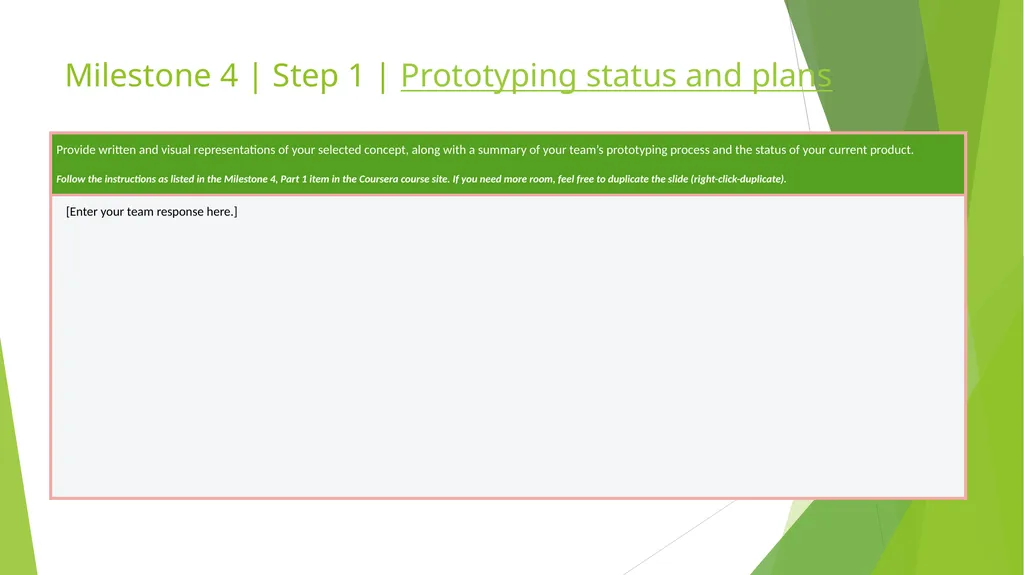 Milestone 4 | Step 1 | Prototyping status and plans

Provide written and visual representations of your selected concept, along with a summary of your team's prototyping process and the status of your current product.

Follow the instructions as listed in the Milestone 4, Part 1 item in the Coursera course site. If you need more room, feel free to duplicate the slide (right-click-duplicate).

[Enter your team response here.]